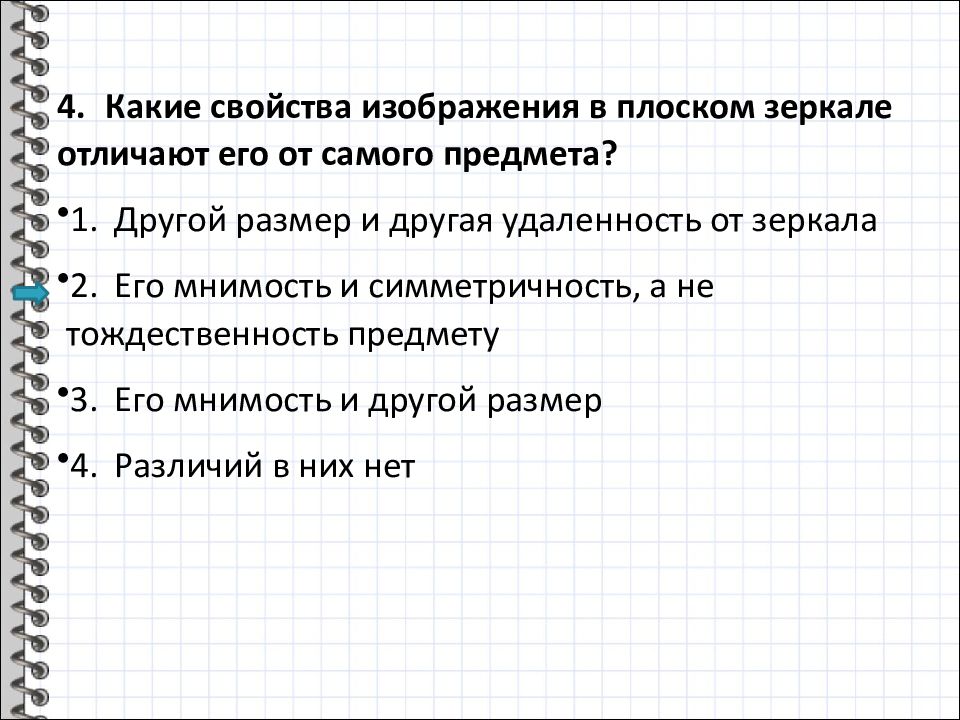 4. Какие свойства изображения в плоском зеркале отличают его от самого предмета?

•1. Другой размер и другая удаленность от зеркала

•2. Его мнимость и симметричность, а не тождественность предмету

•3. Его мнимость и другой размер

•4. Различий в них нет